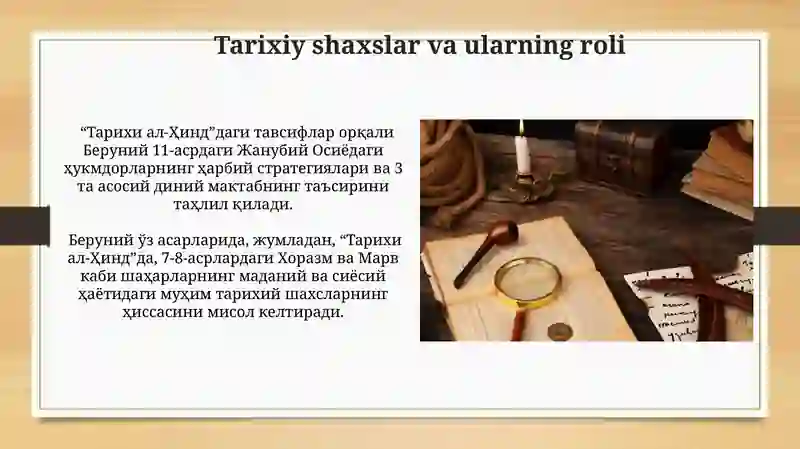 Tarixiy shaxslar va ularning roli

“Тарихи ал-Ҳинд”даги тавсифлар орқали Беруний 11-асрдаги Жанубий Осиёдаги ҳукмдорларнинг ҳарбий стратегиялари ва 3 та асосий диний мактабнинг таъсирини таҳлил қилади.

Беруний ўз асарларида, жумладан, “Тарихи ал-Ҳинд”да, 7-8-асрлардаги Хоразм ва Марв каби шаҳарларнинг маданий ва сиёсий ҳаётидаги муҳим тарихий шахсларнинг ҳиссасини мисол келтиради.